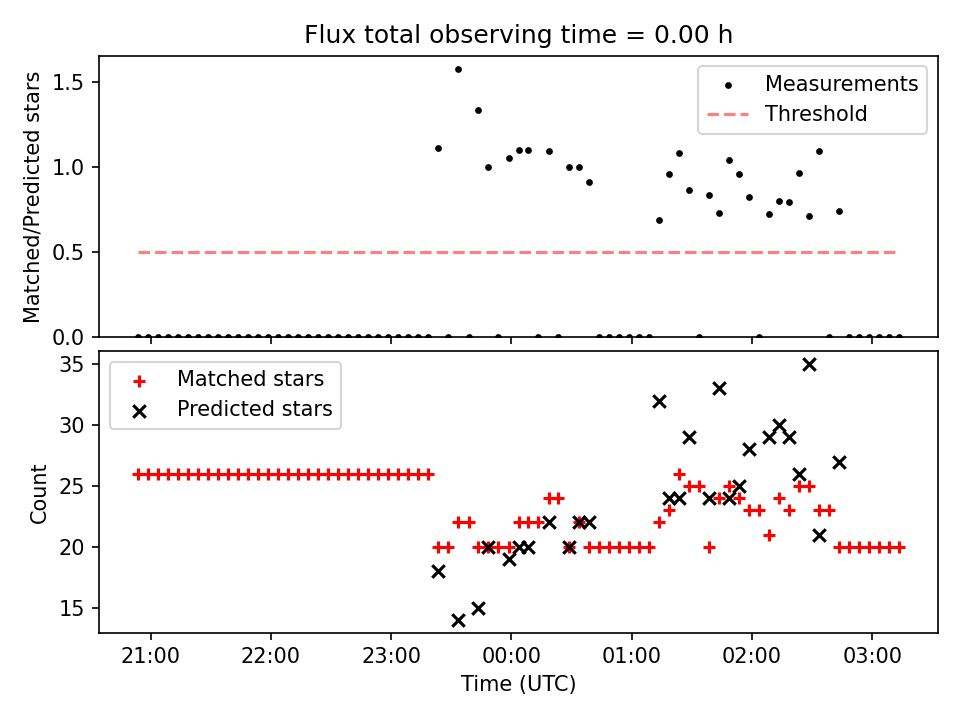 Flux total observing time = 0.00 h

Matched/Predicted stars

1.5
1.0
0.5
0.0

Measurements
Threshold

Count

35
30
25
20
15

Matched stars
Predicted stars

21:00
22:00
23:00
00:00
01:00
02:00
03:00

Time (UTC)